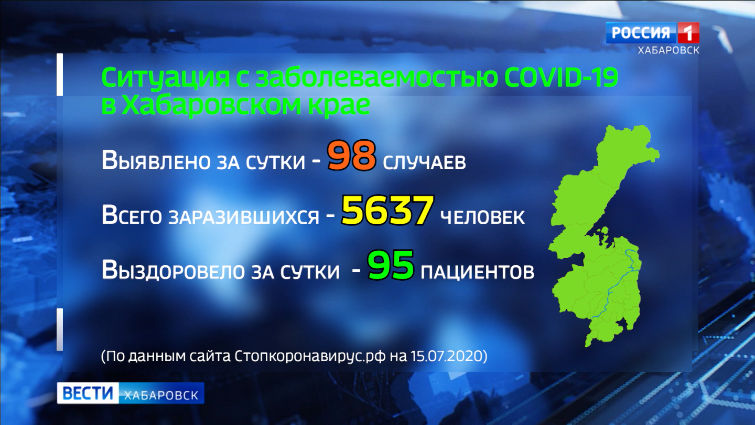 РОССИЯ 1
ХАБАРОВСК

Ситуация с заболеваемостью COVID-19 в Хабаровском крае

Выявлено за сутки - 98 случаев

Всего заразившихся - 5637 человек

Выздоровело за сутки - 95 пациентов

(По данным сайта Стопкоронавирус.рф на 15.07.2020)

ВЕСТИ ХАБАРОВСК